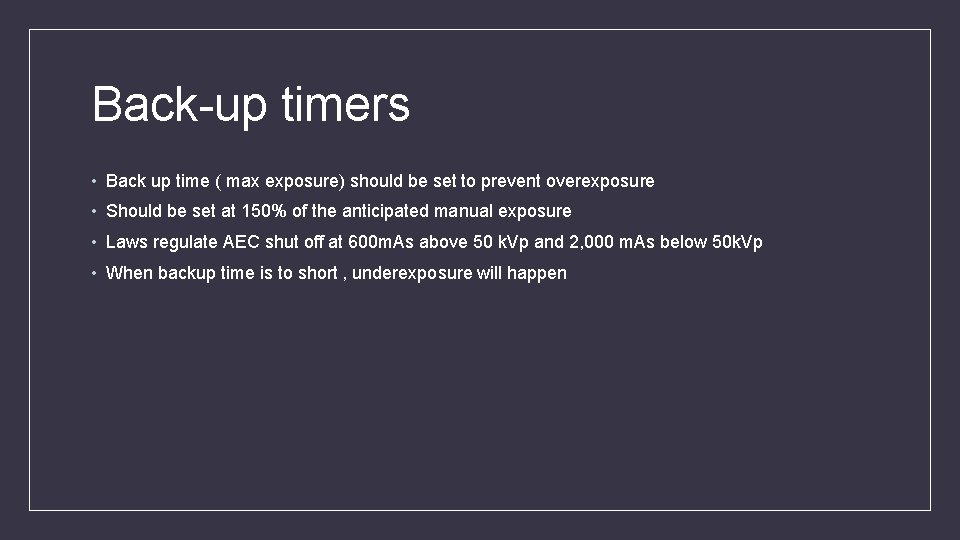 Back-up timers

• Back up time ( max exposure) should be set to prevent overexposure
• Should be set at 150% of the anticipated manual exposure
• Laws regulate AEC shut off at 600mAs above 50 kVp and 2,000 mAs below 50kVp
• When backup time is to short , underexposure will happen